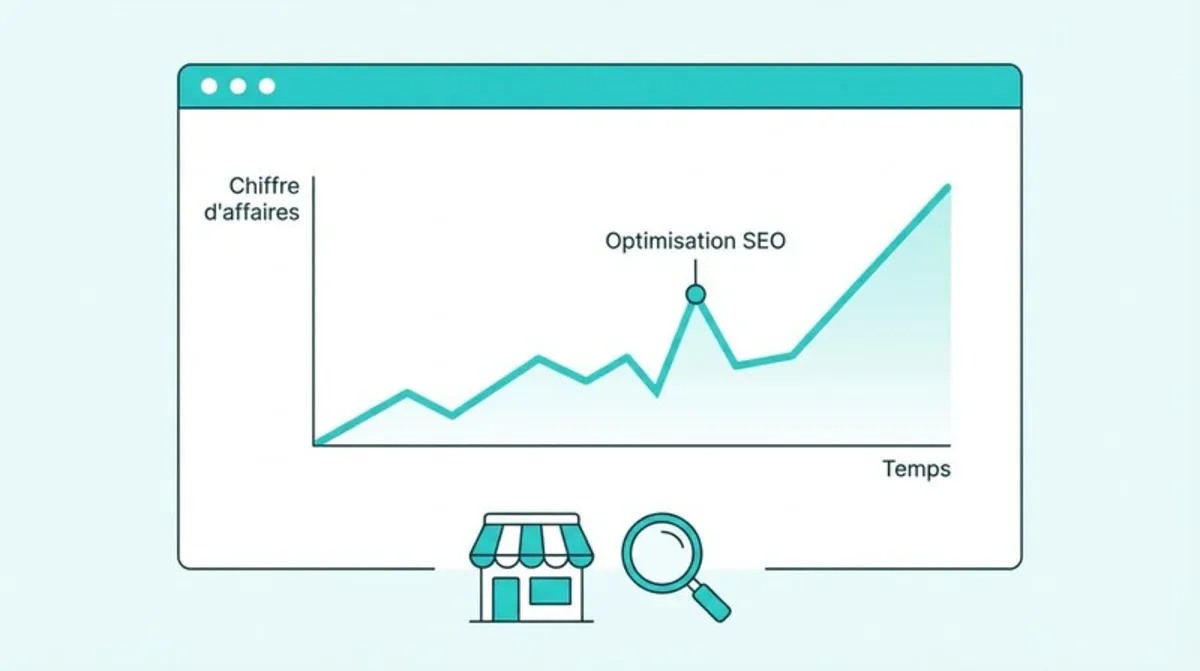 Chiffre d'affaires

Optimisation SEO

Temps